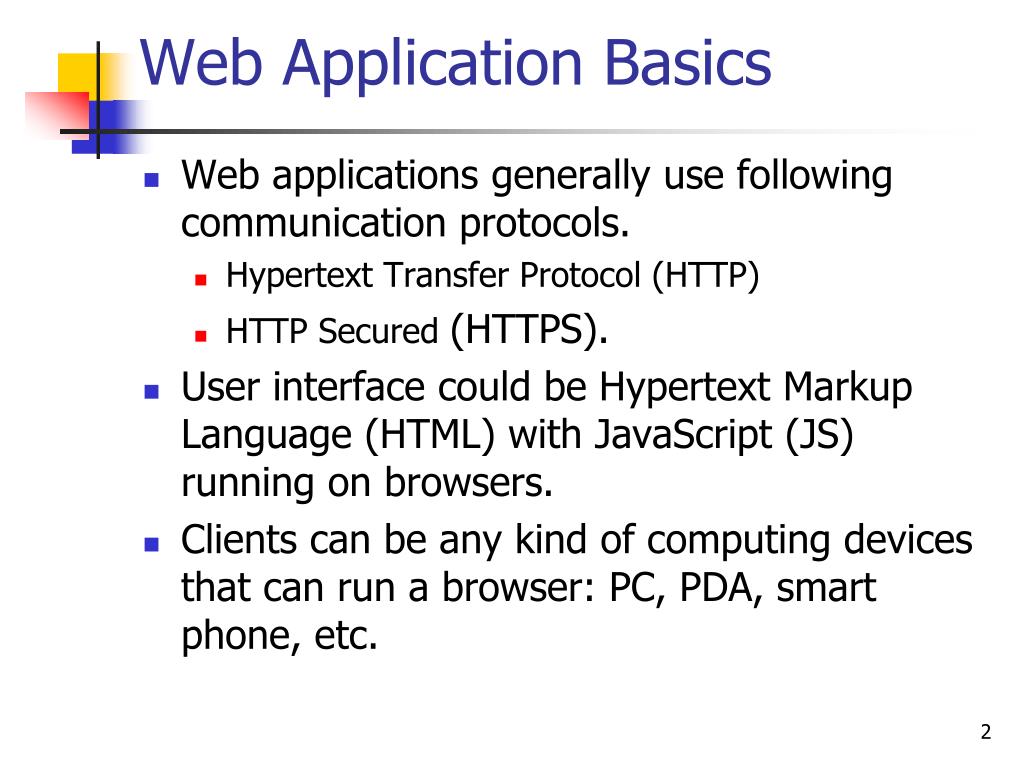 Web Application Basics

- Web applications generally use following communication protocols.
  - Hypertext Transfer Protocol (HTTP)
  - HTTP Secured (HTTPS).
- User interface could be Hypertext Markup Language (HTML) with JavaScript (JS) running on browsers.
- Clients can be any kind of computing devices that can run a browser: PC, PDA, smart phone, etc.

2